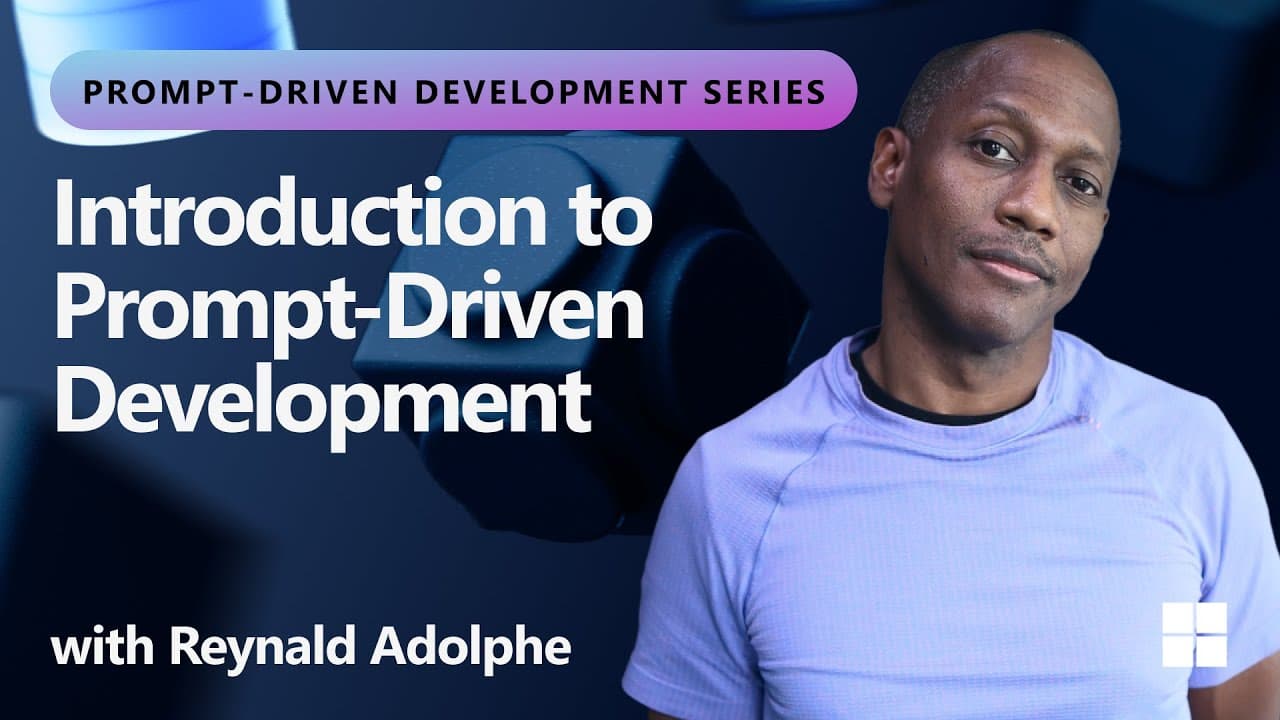 PROMPT-DRIVEN DEVELOPMENT SERIES

Introduction to Prompt-Driven Development

with Reynald Adolphe